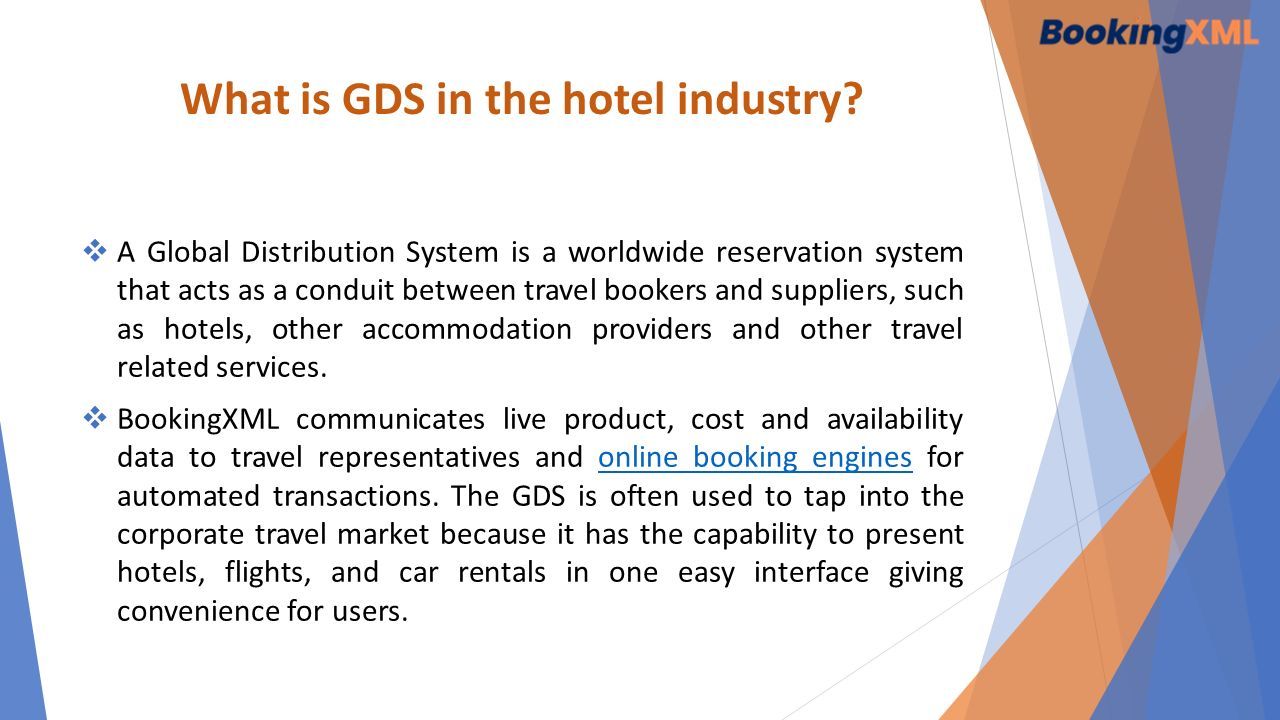 BookingXML

What is GDS in the hotel industry?

❖ A Global Distribution System is a worldwide reservation system that acts as a conduit between travel bookers and suppliers, such as hotels, other accommodation providers and other travel related services.

❖ BookingXML communicates live product, cost and availability data to travel representatives and online booking engines for automated transactions. The GDS is often used to tap into the corporate travel market because it has the capability to present hotels, flights, and car rentals in one easy interface giving convenience for users.